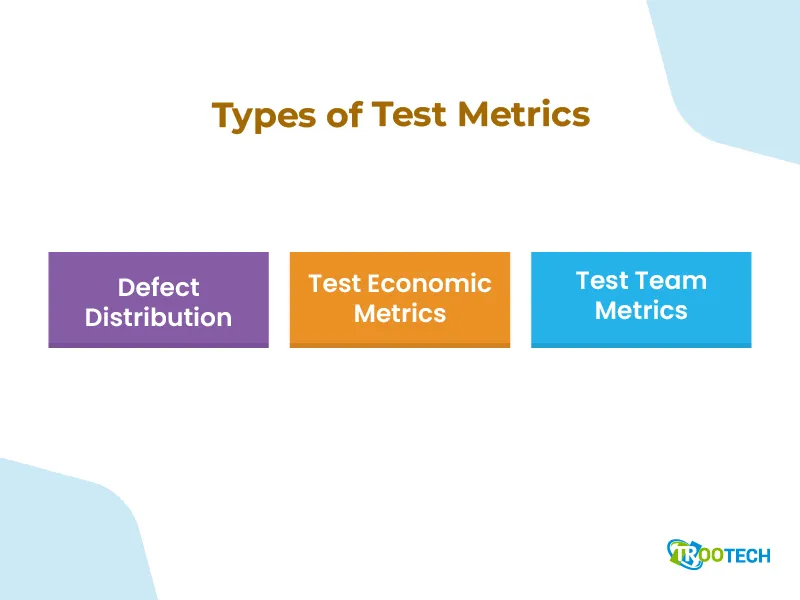 Types of Test Metrics

Defect Distribution

Test Economic Metrics

Test Team Metrics

TROOTECH